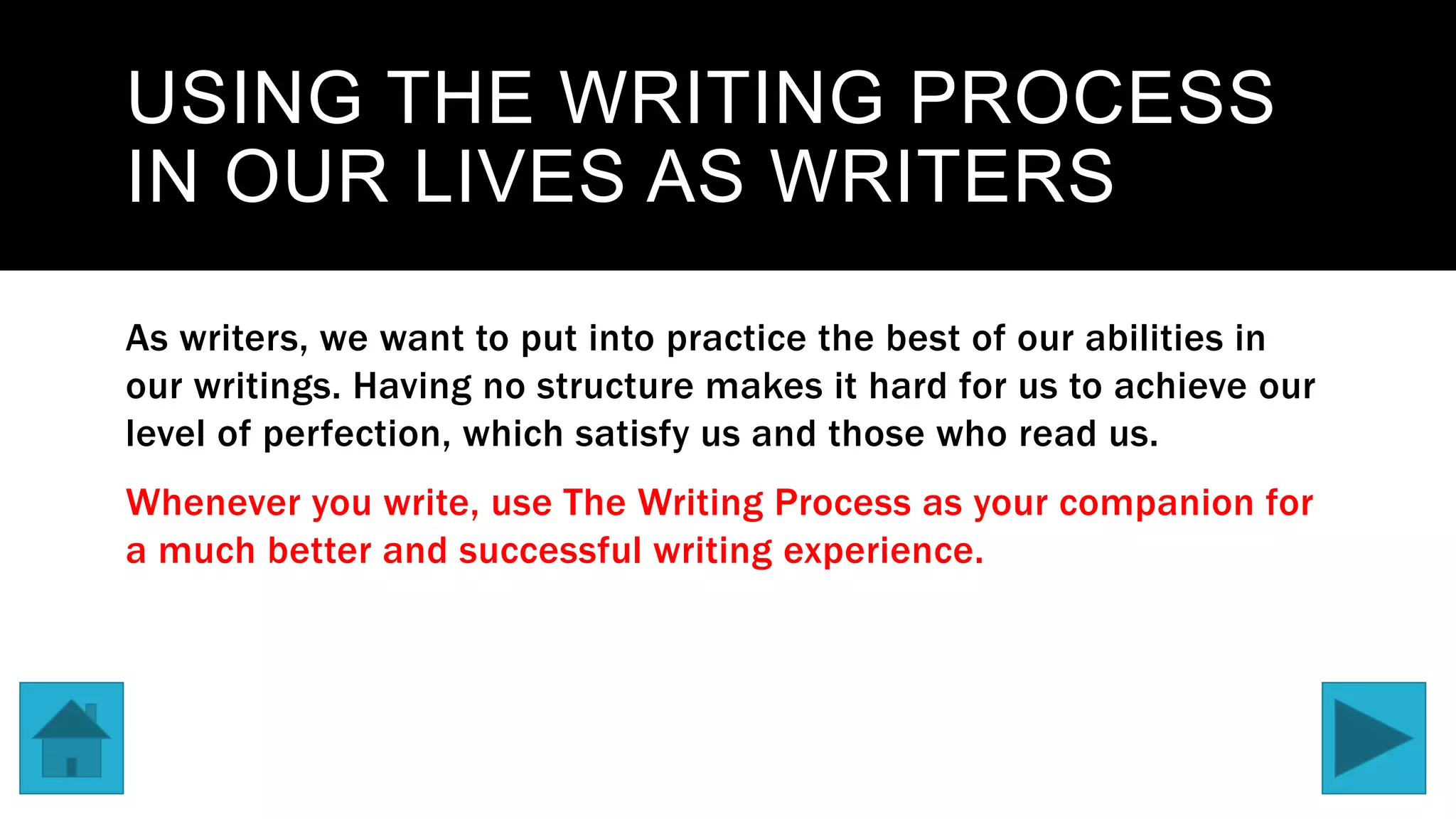 USING THE WRITING PROCESS IN OUR LIVES AS WRITERS

As writers, we want to put into practice the best of our abilities in our writings. Having no structure makes it hard for us to achieve our level of perfection, which satisfy us and those who read us.

Whenever you write, use The Writing Process as your companion for a much better and successful writing experience.